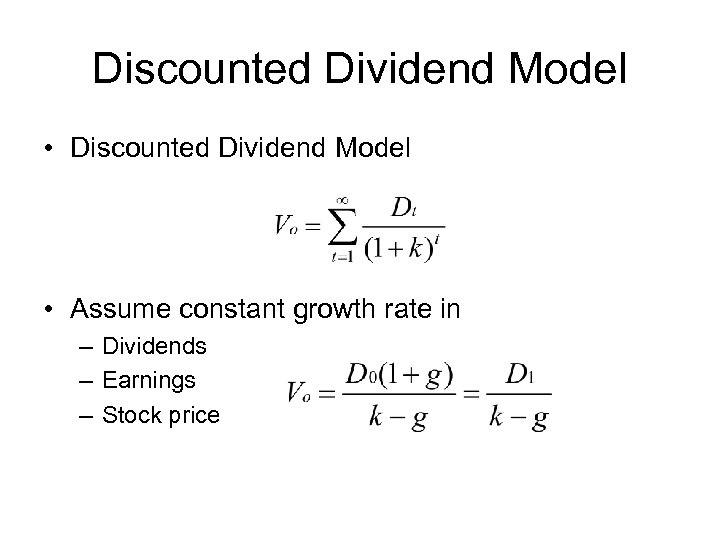 Discounted Dividend Model

• Discounted Dividend Model

$V_o = \sum_{t=1}^{\infty} \frac{D_t}{(1+k)^t}$

• Assume constant growth rate in
– Dividends
– Earnings
– Stock price

$V_o = \frac{D_0(1+g)}{k-g} = \frac{D_1}{k-g}$